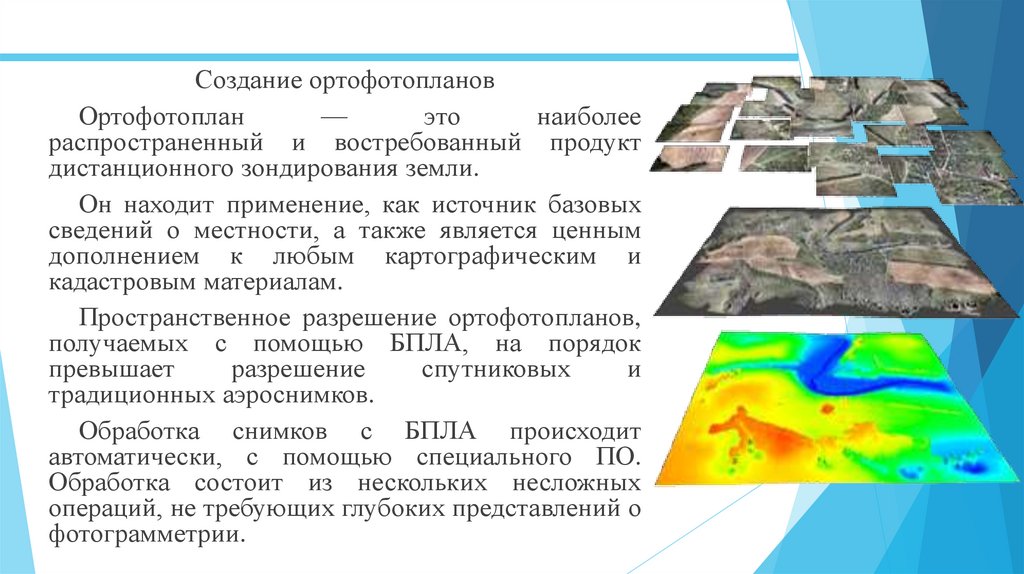 Создание ортофотопланов

Ортофотоплан — это наиболее распространенный и востребованный продукт дистанционного зондирования земли.

Он находит применение, как источник базовых сведений о местности, а также является ценным дополнением к любым картографическим и кадастровым материалам.

Пространственное разрешение ортофотопланов, получаемых с помощью БПЛА, на порядок превышает разрешение спутниковых и традиционных аэроснимков.

Обработка снимков с БПЛА происходит автоматически, с помощью специального ПО. Обработка состоит из нескольких несложных операций, не требующих глубоких представлений о фотограмметрии.